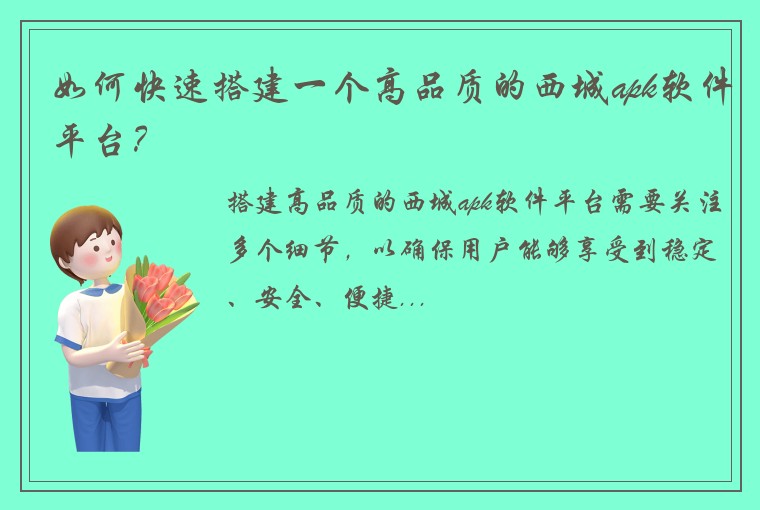 如何快速搭建一个高品质的西城apk软件平台？

搭建高品质的西城apk软件平台需要关注多个细节，以确保用户能够享受到稳定、安全、便捷...